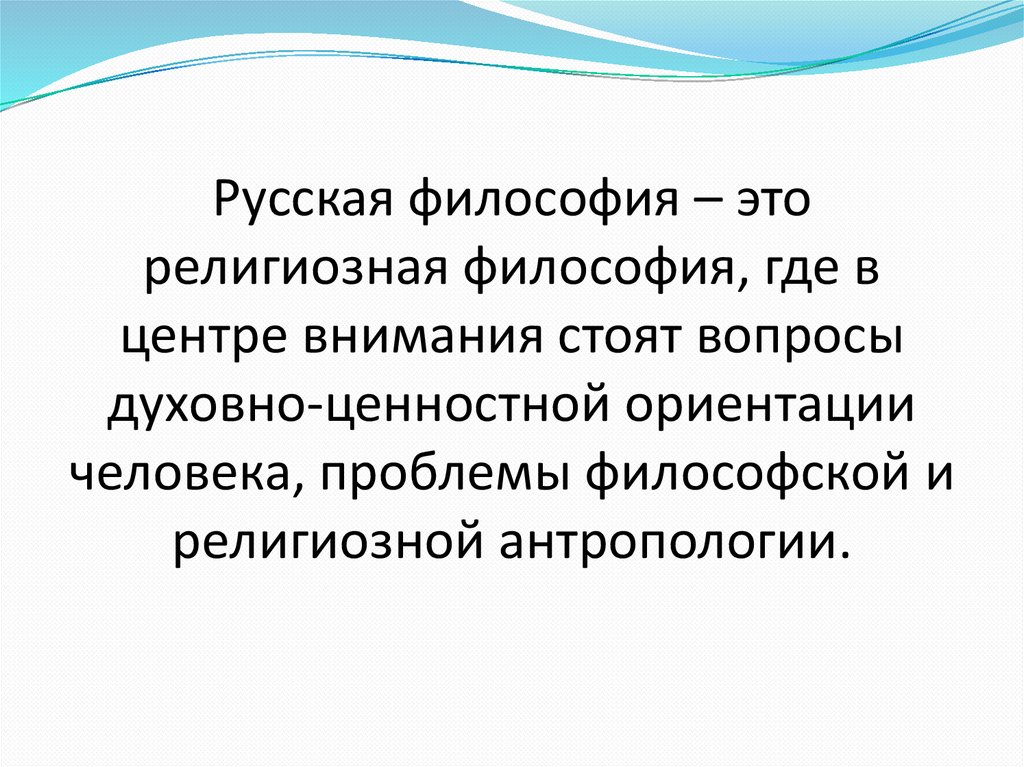 Русская философия – это религиозная философия, где в центре внимания стоят вопросы духовно-ценностной ориентации человека, проблемы философской и религиозной антропологии.